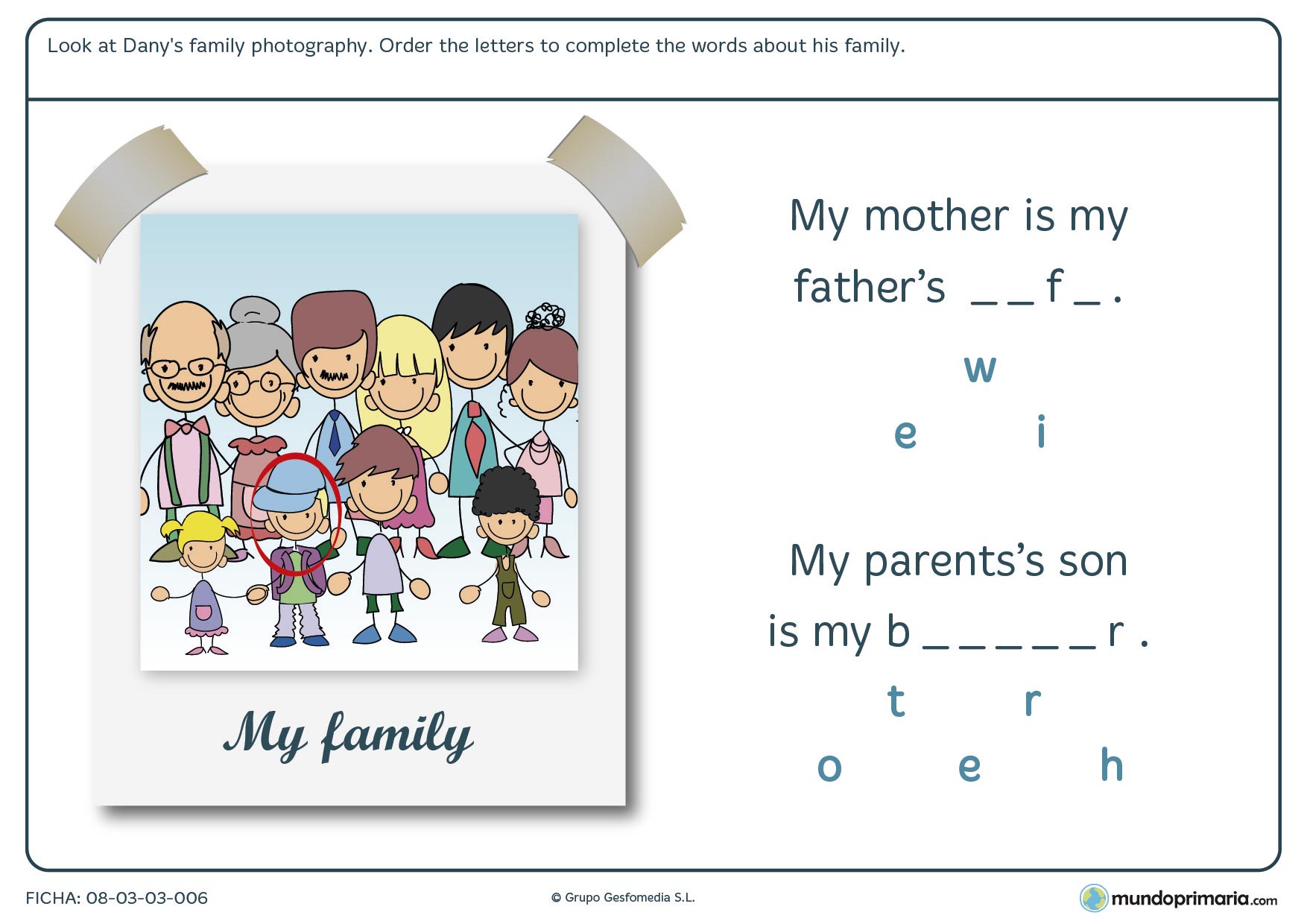 Look at Dany's family photography. Order the letters to complete the words about his family.

My family

My mother is my father's _ _ f _ .

w
e i

My parents's son is my b _ _ _ _ _ r .

t r
o e h

FICHA: 08-03-03-006

© Grupo Gesfomedia S.L.

mundoprimaria.com